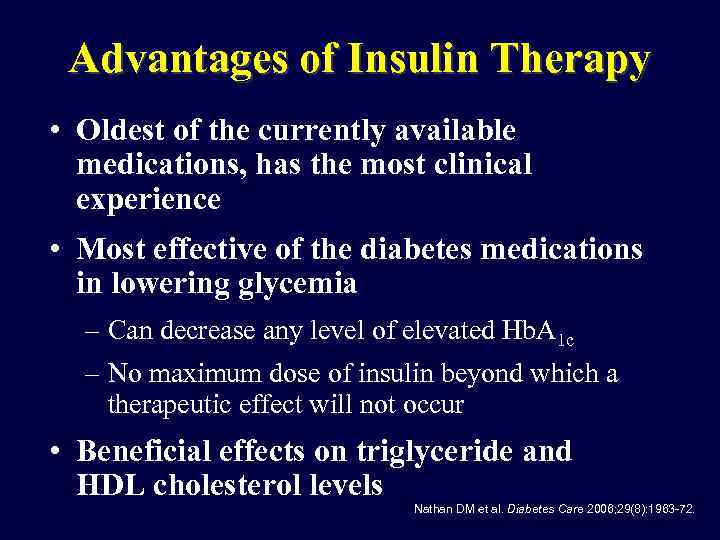 Advantages of Insulin Therapy

• Oldest of the currently available medications, has the most clinical experience

• Most effective of the diabetes medications in lowering glycemia

– Can decrease any level of elevated $HbA_{1c}$

– No maximum dose of insulin beyond which a therapeutic effect will not occur

• Beneficial effects on triglyceride and HDL cholesterol levels

Nathan DM et al. Diabetes Care 2006;29(8):1963-72.